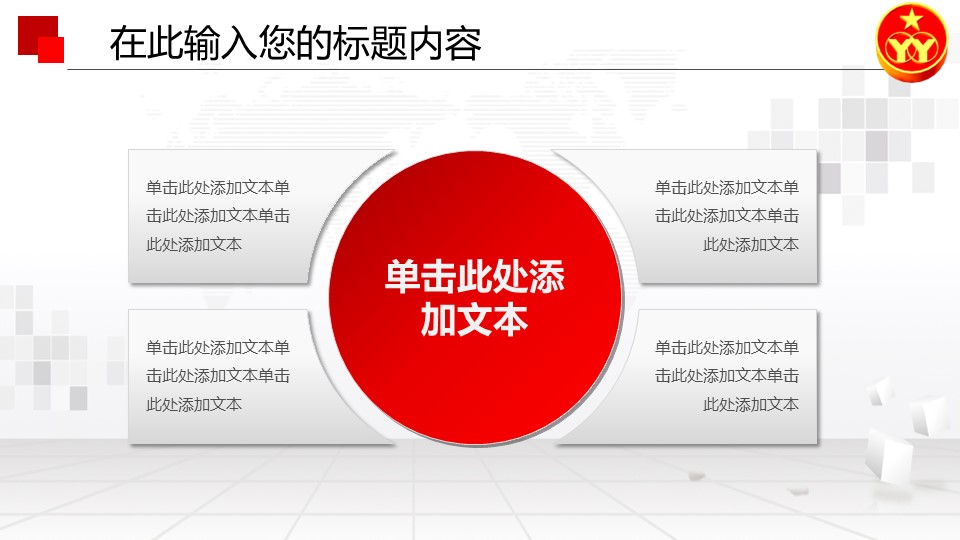 在此输入您的标题内容

YY

单击此处添加文本单击此处添加文本单击此处添加文本

单击此处添加文本单击此处添加文本单击此处添加文本

单击此处添加文本

单击此处添加文本单击此处添加文本单击此处添加文本

单击此处添加文本单击此处添加文本单击此处添加文本